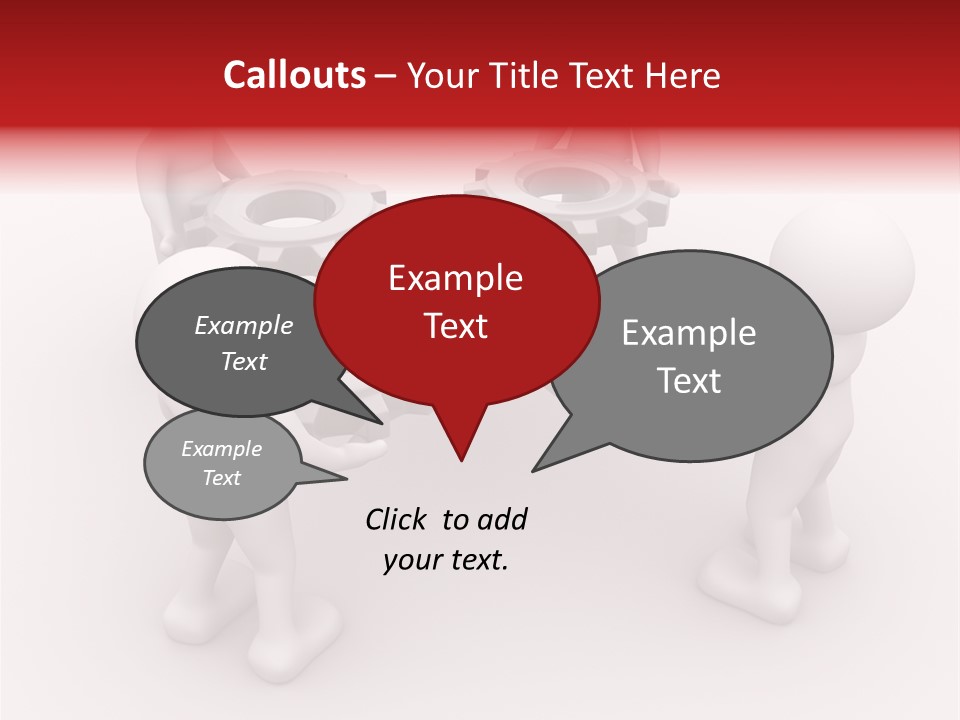 Callouts – Your Title Text Here

Example Text

Example Text

Example Text

Example Text

Click to add your text.